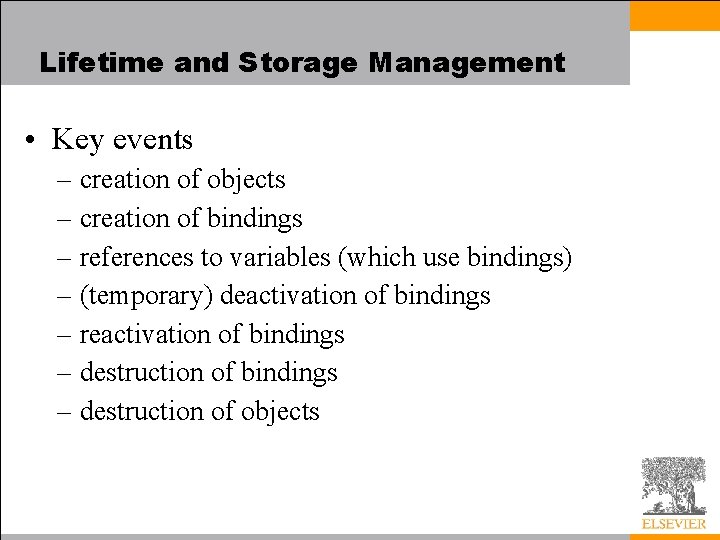 Lifetime and Storage Management

• Key events
– creation of objects
– creation of bindings
– references to variables (which use bindings)
– (temporary) deactivation of bindings
– reactivation of bindings
– destruction of bindings
– destruction of objects

ELSEVIER